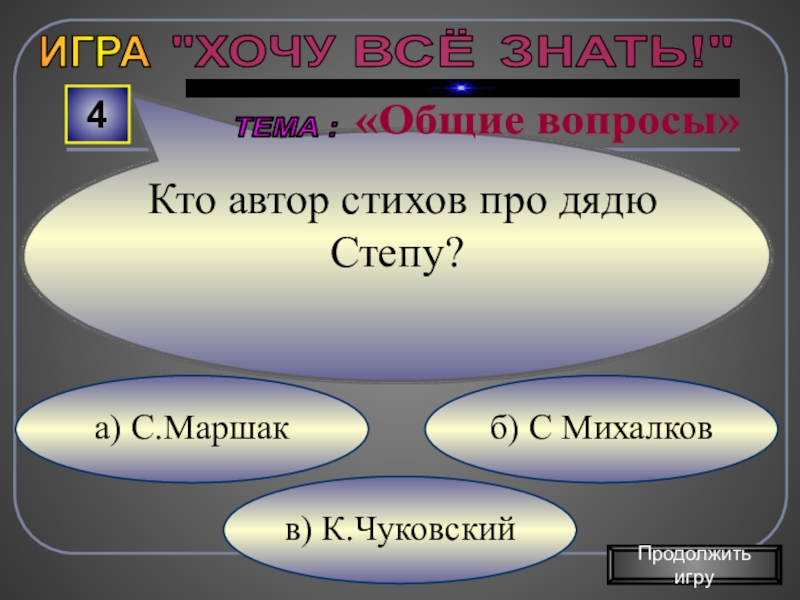 ИГРА "ХОЧУ ВСЁ ЗНАТЬ!"

4

ТЕМА : «Общие вопросы»

Кто автор стихов про дядю Степу?

а) С.Маршак

б) С Михалков

в) К.Чуковский

Продолжить игру